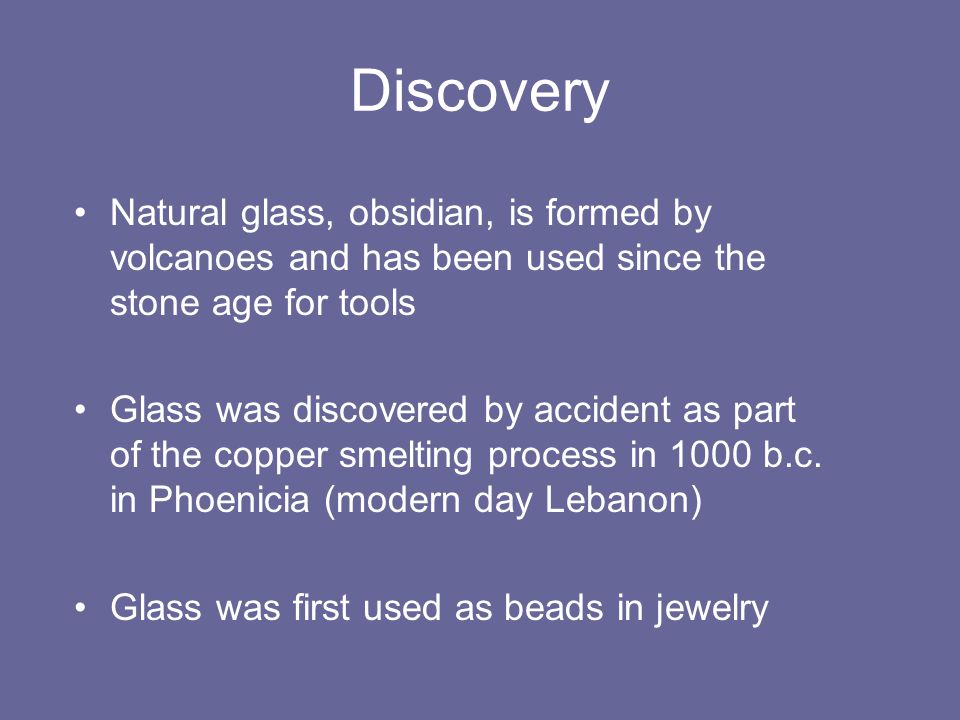 Discovery

• Natural glass, obsidian, is formed by volcanoes and has been used since the stone age for tools

• Glass was discovered by accident as part of the copper smelting process in 1000 b.c. in Phoenicia (modern day Lebanon)

• Glass was first used as beads in jewelry